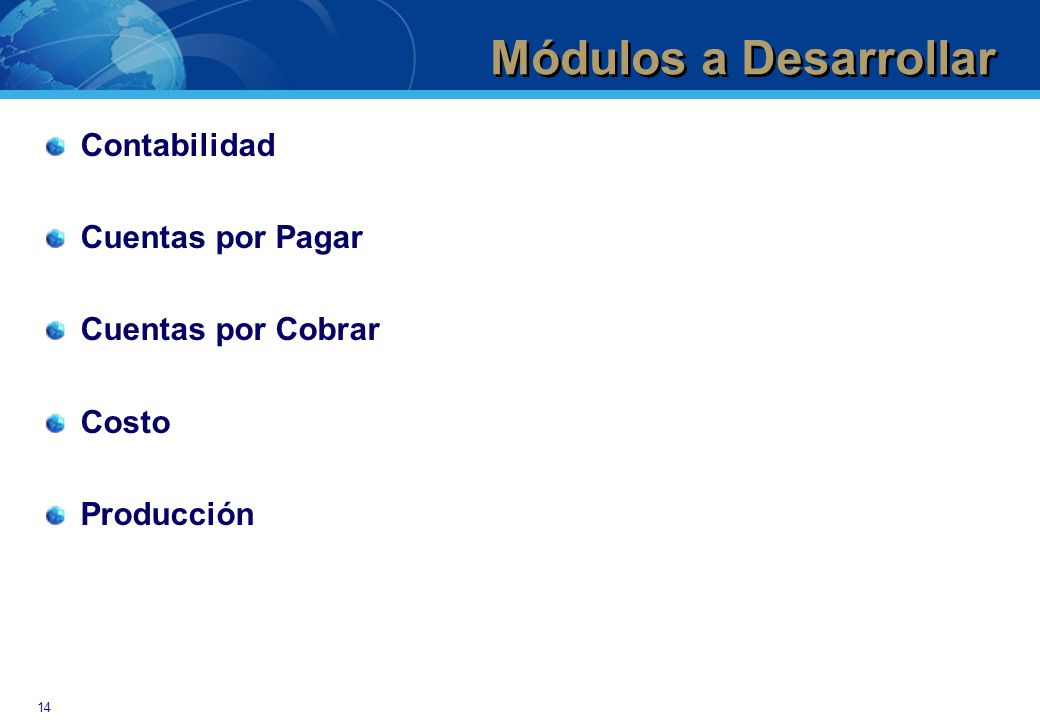 Módulos a Desarrollar

Contabilidad

Cuentas por Pagar

Cuentas por Cobrar

Costo

Producción

14